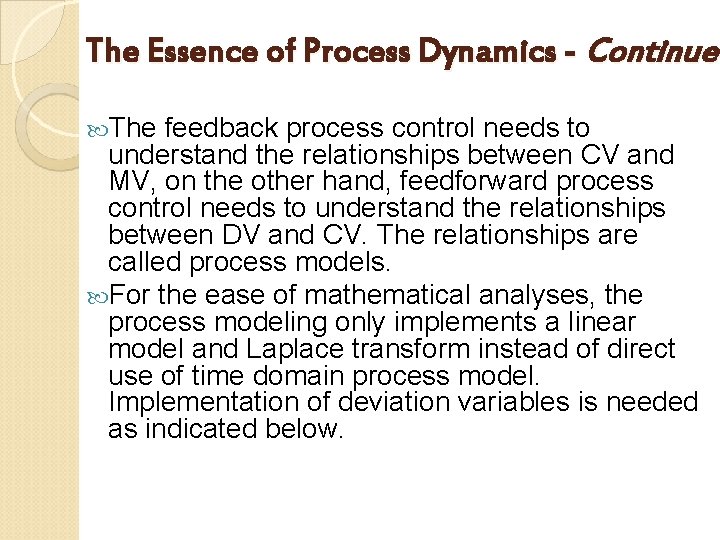 The Essence of Process Dynamics - Continue

The feedback process control needs to understand the relationships between CV and MV, on the other hand, feedforward process control needs to understand the relationships between DV and CV. The relationships are called process models.

For the ease of mathematical analyses, the process modeling only implements a linear model and Laplace transform instead of direct use of time domain process model. Implementation of deviation variables is needed as indicated below.